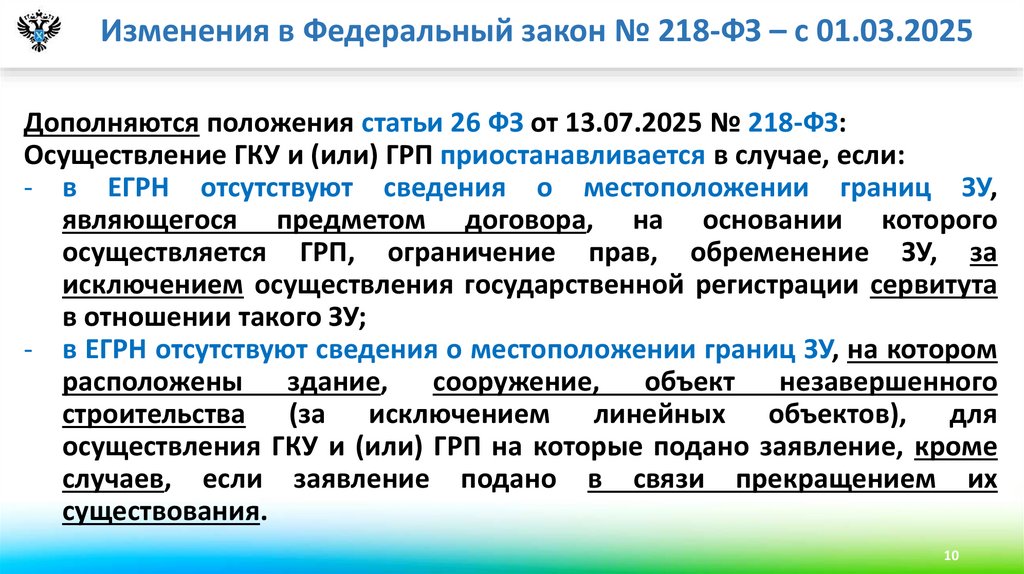 Изменения в Федеральный закон № 218-ФЗ – с 01.03.2025

Дополняются положения статьи 26 ФЗ от 13.07.2025 № 218-ФЗ:
Осуществление ГКУ и (или) ГРП приостанавливается в случае, если:
- в ЕГРН отсутствуют сведения о местоположении границ ЗУ, являющегося предметом договора, на основании которого осуществляется ГРП, ограничение прав, обременение ЗУ, за исключением осуществления государственной регистрации сервитута в отношении такого ЗУ;
- в ЕГРН отсутствуют сведения о местоположении границ ЗУ, на котором расположены здание, сооружение, объект незавершенного строительства (за исключением линейных объектов), для осуществления ГКУ и (или) ГРП на которые подано заявление, кроме случаев, если заявление подано в связи прекращением их существования.

10